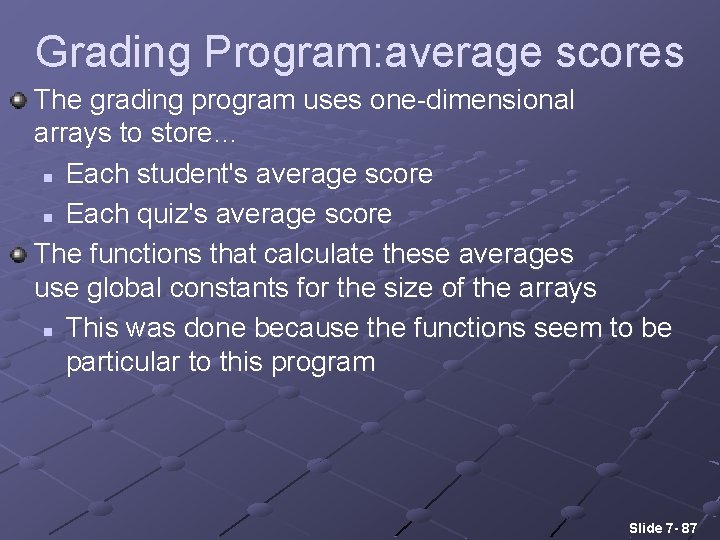 Grading Program:average scores

The grading program uses one-dimensional arrays to store…

Each student's average score

Each quiz's average score

The functions that calculate these averages use global constants for the size of the arrays

This was done because the functions seem to be particular to this program

Slide 7- 87